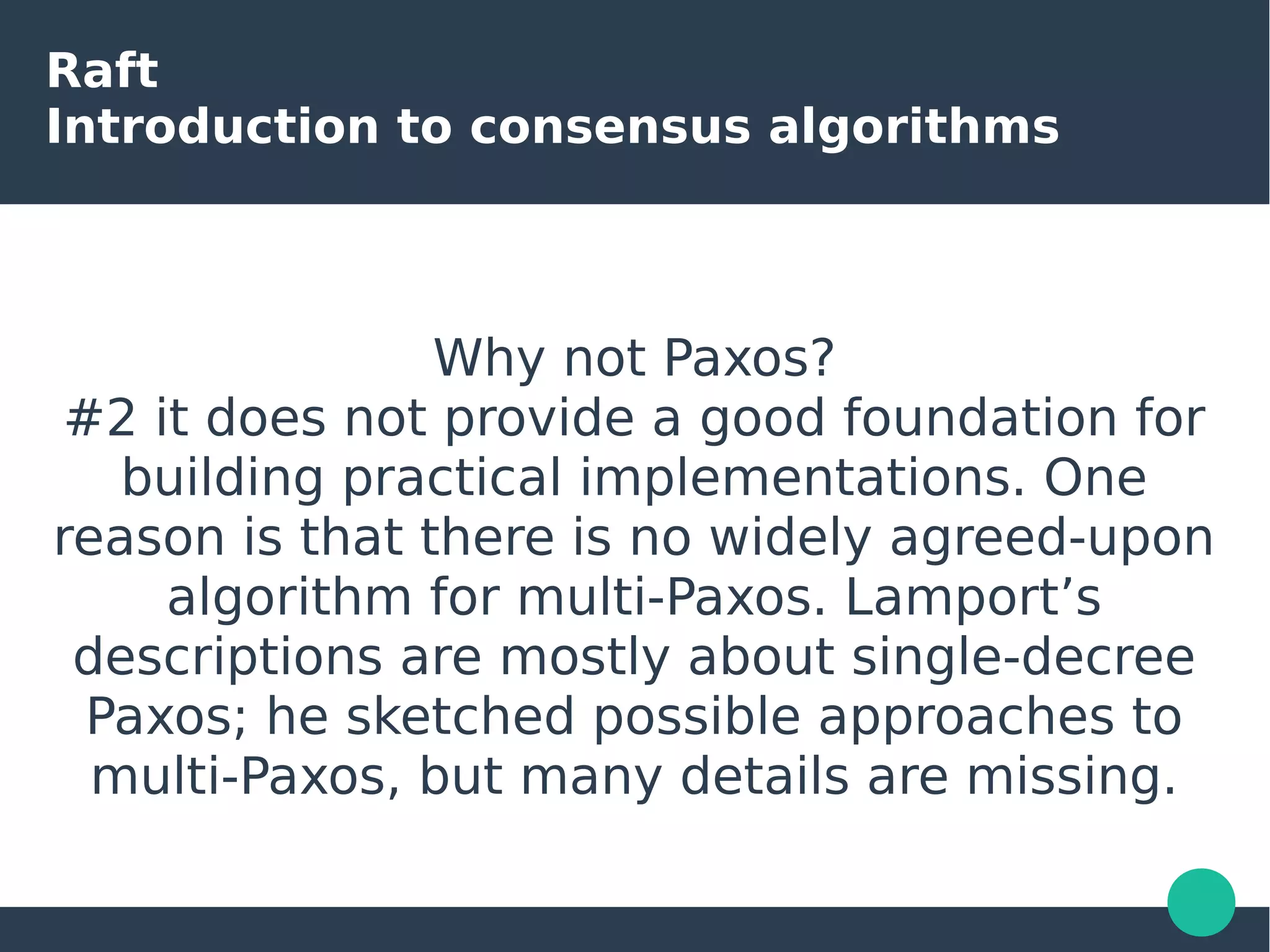 Raft
Introduction to consensus algorithms

Why not Paxos?
#2 it does not provide a good foundation for building practical implementations. One reason is that there is no widely agreed-upon algorithm for multi-Paxos. Lamport’s descriptions are mostly about single-decree Paxos; he sketched possible approaches to multi-Paxos, but many details are missing.